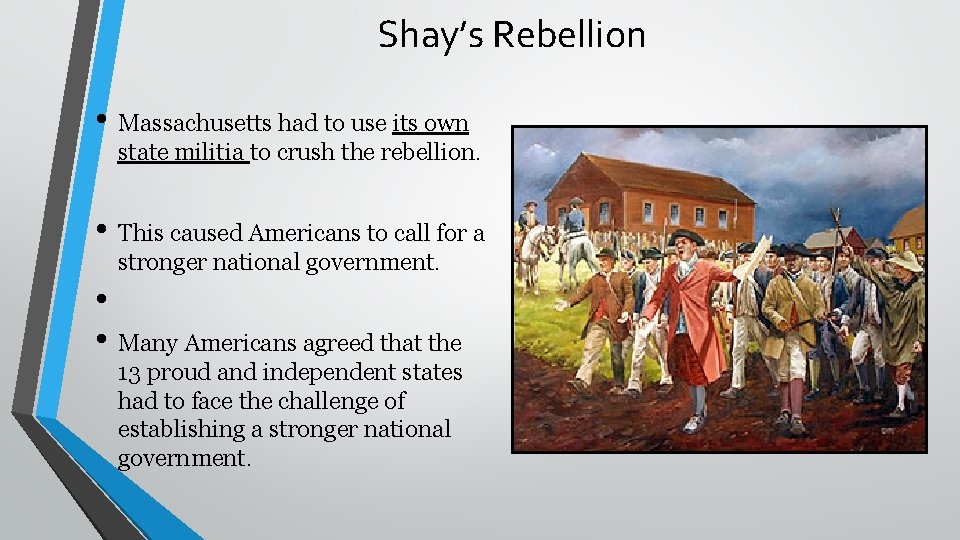 Shay's Rebellion

• Massachusetts had to use its own state militia to crush the rebellion.

• This caused Americans to call for a stronger national government.

•

• Many Americans agreed that the 13 proud and independent states had to face the challenge of establishing a stronger national government.